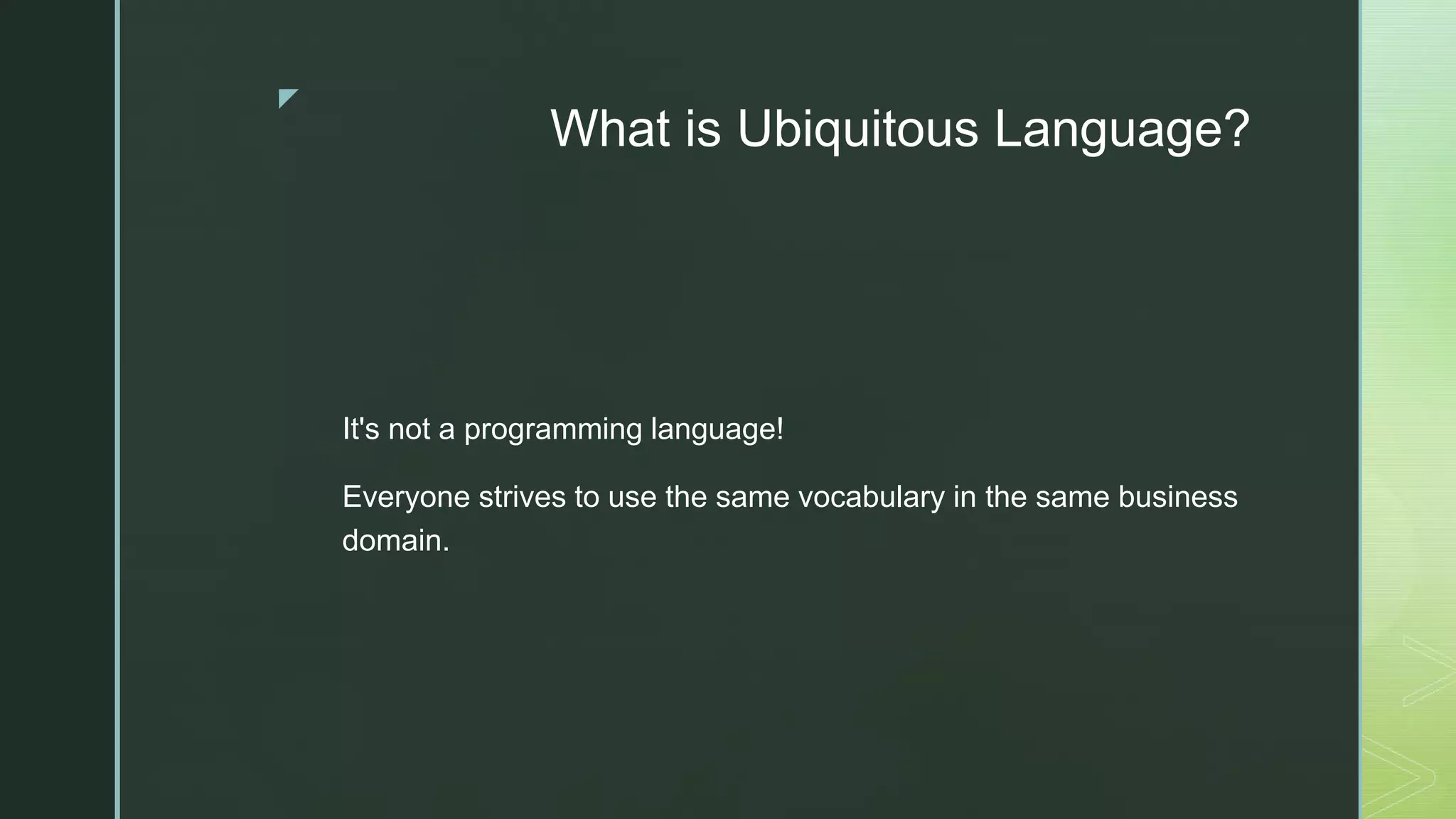 What is Ubiquitous Language?

It's not a programming language!

Everyone strives to use the same vocabulary in the same business domain.